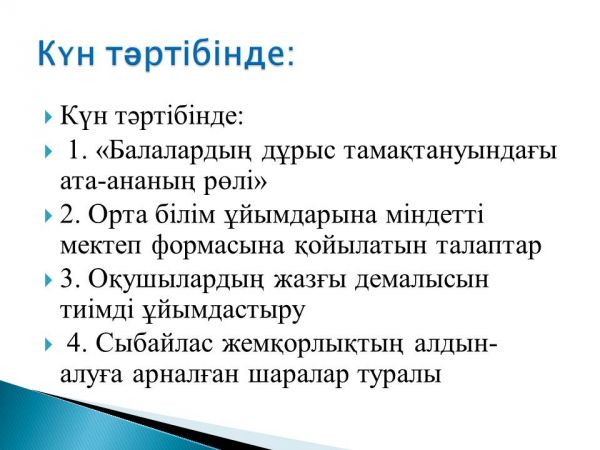 Күн тәртібінде:

Күн тәртібінде:

1. «Балалардың дұрыс тамақтануындағы ата-ананың рөлі»

2. Орта білім ұйымдарына міндетті мектеп формасына қойылатын талаптар

3. Оқушылардың жазғы демалысын тиімді ұйымдастыру

4. Сыбайлас жемқорлықтың алдын-алуға арналған шаралар туралы